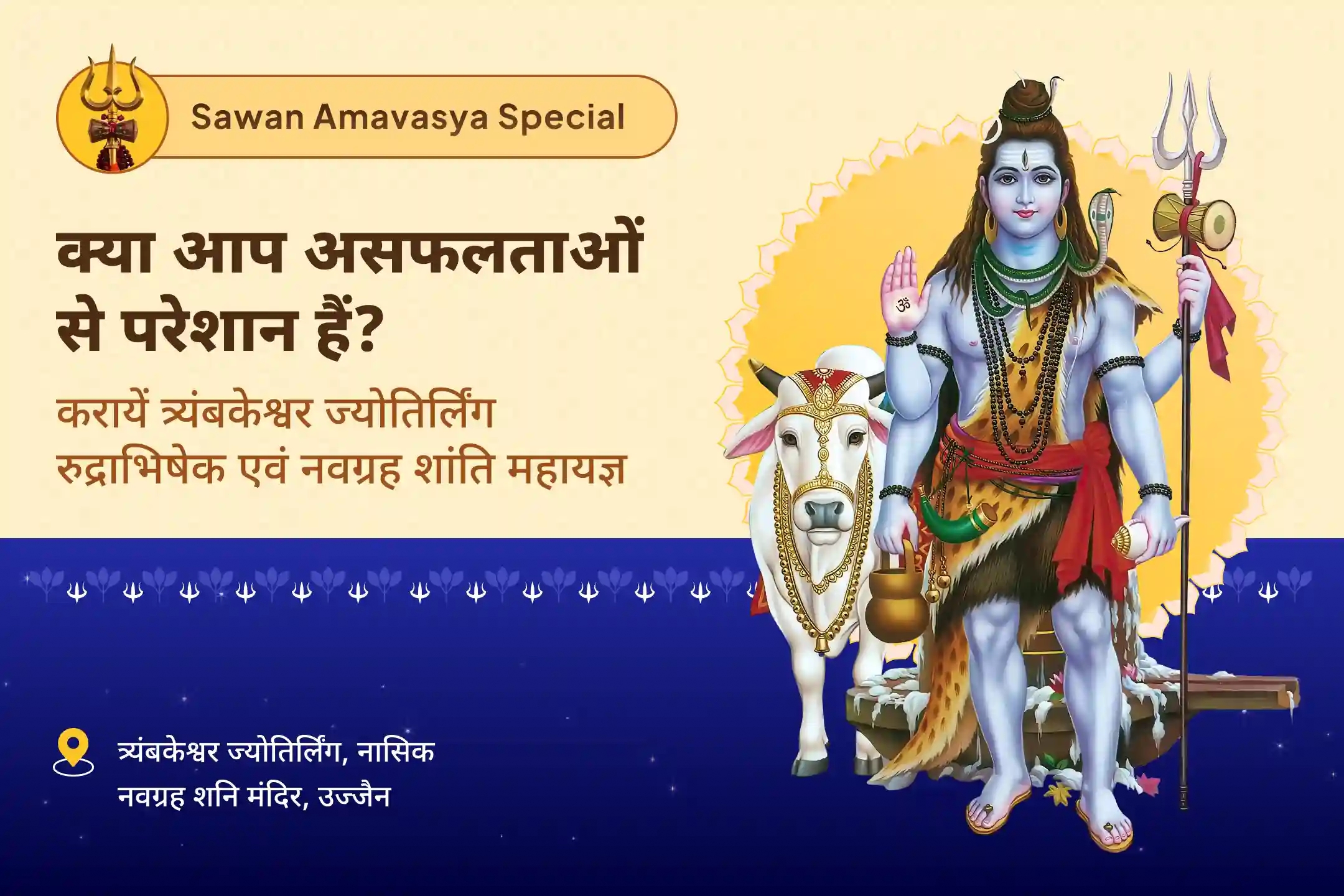 Sawan Amavasya Special

क्या आप असफलताओं से परेशान हैं?

करायें त्र्यंबकेश्वर ज्योतिर्लिंग रुद्राभिषेक एवं नवग्रह शांति महायज्ञ

ॐ

त्र्यंबकेश्वर ज्योतिर्लिंग, नासिक
नवग्रह शनि मंदिर, उज्जैन